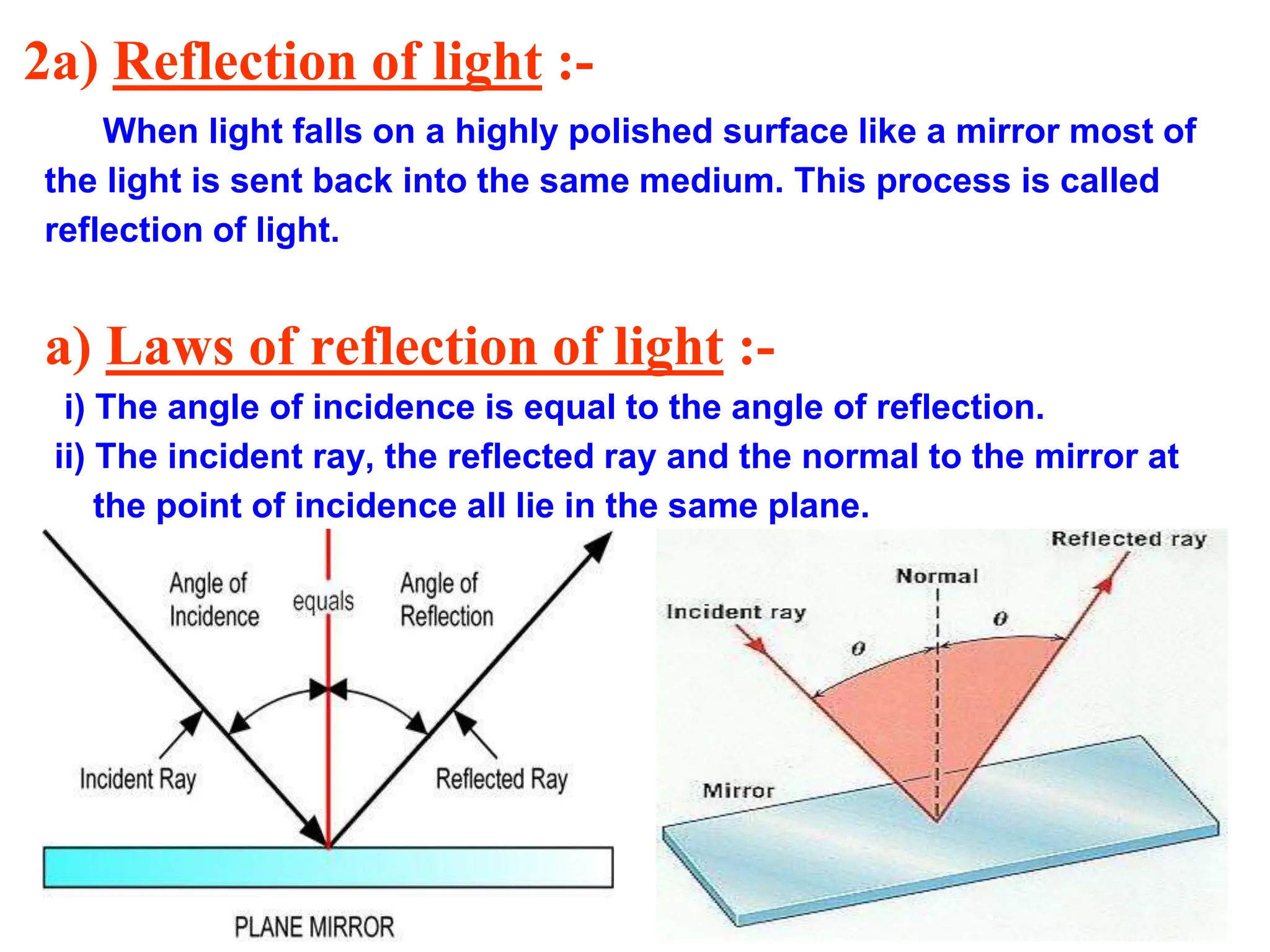 2a) Reflection of light :-

When light falls on a highly polished surface like a mirror most of the light is sent back into the same medium. This process is called reflection of light.

a) Laws of reflection of light :-

i) The angle of incidence is equal to the angle of reflection.

ii) The incident ray, the reflected ray and the normal to the mirror at the point of incidence all lie in the same plane.

Angle of Incidence

equals

Angle of Reflection

Incident Ray

Reflected Ray

PLANE MIRROR

Reflected ray

Normal

Incident ray

$\theta$

$\theta$

Mirror